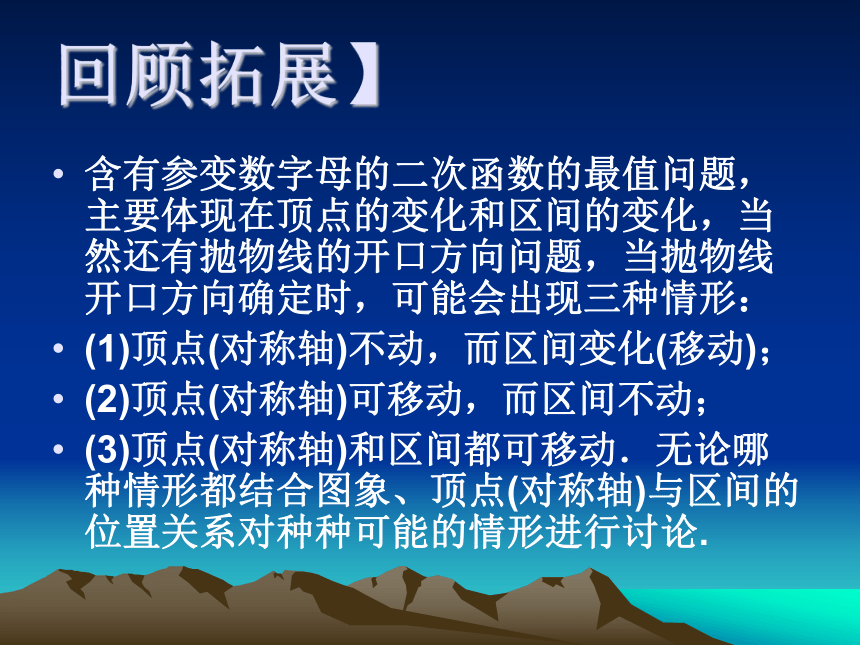 回顾拓展】

• 含有参变数字母的二次函数的最值问题，主要体现在顶点的变化和区间的变化，当然还有抛物线的开口方向问题，当抛物线开口方向确定时，可能会出现三种情形：

• (1)顶点(对称轴)不动，而区间变化(移动)；

• (2)顶点(对称轴)可移动，而区间不动；

• (3)顶点(对称轴)和区间都可移动．无论哪种情形都结合图象、顶点(对称轴)与区间的位置关系对种种可能的情形进行讨论.